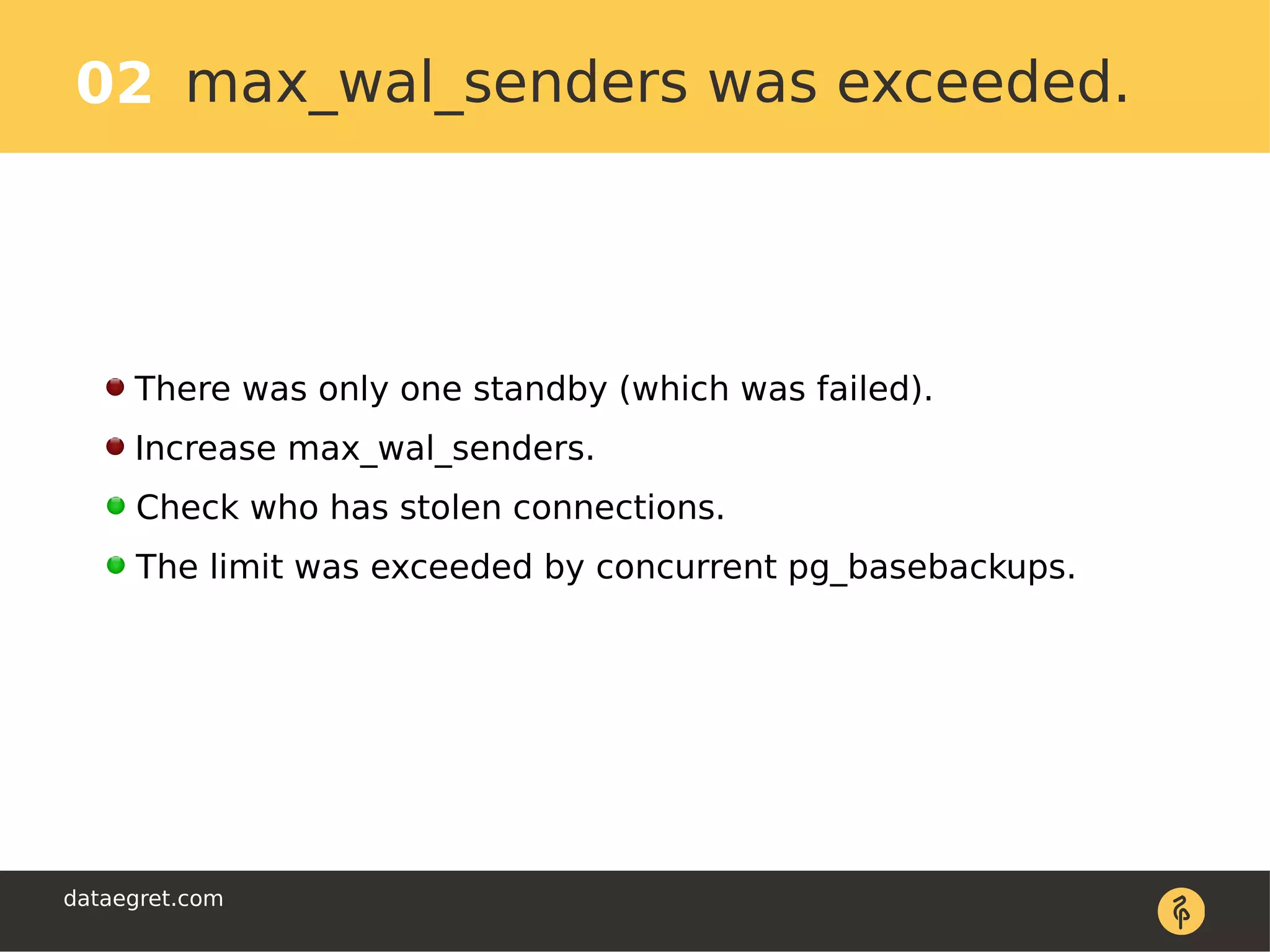 02 max_wal_senders was exceeded.

- There was only one standby (which was failed).
- Increase max_wal_senders.
- Check who has stolen connections.
- The limit was exceeded by concurrent pg_basebackups.

dataegret.com